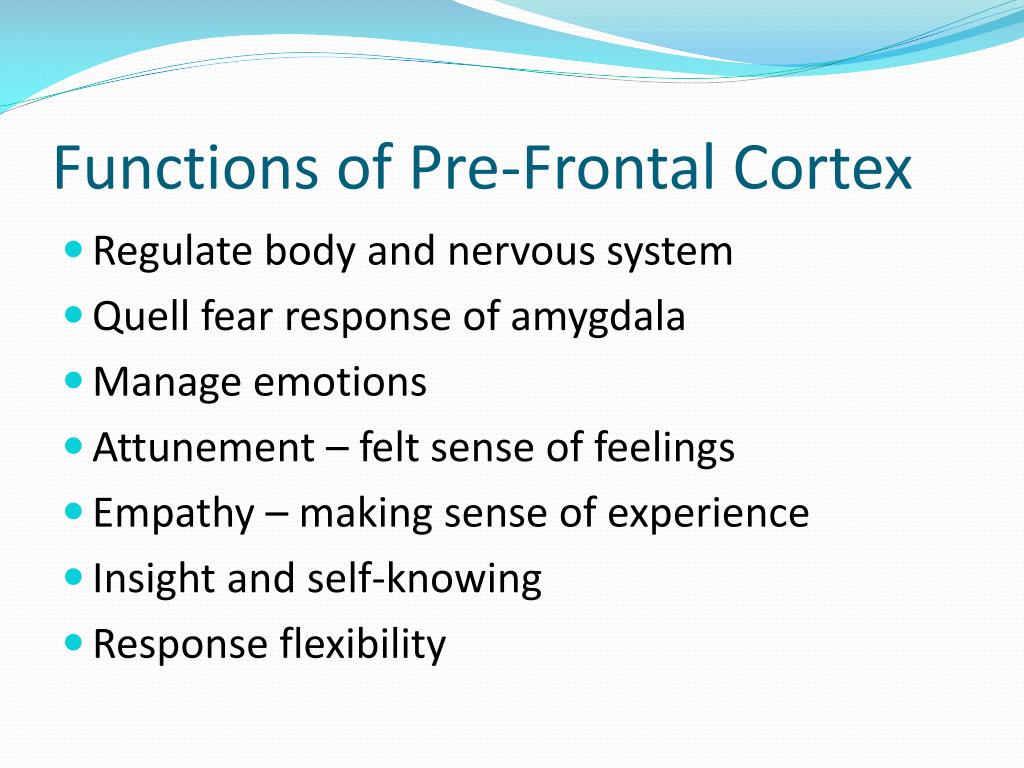 Functions of Pre-Frontal Cortex

- Regulate body and nervous system
- Quell fear response of amygdala
- Manage emotions
- Attunement – felt sense of feelings
- Empathy – making sense of experience
- Insight and self-knowing
- Response flexibility